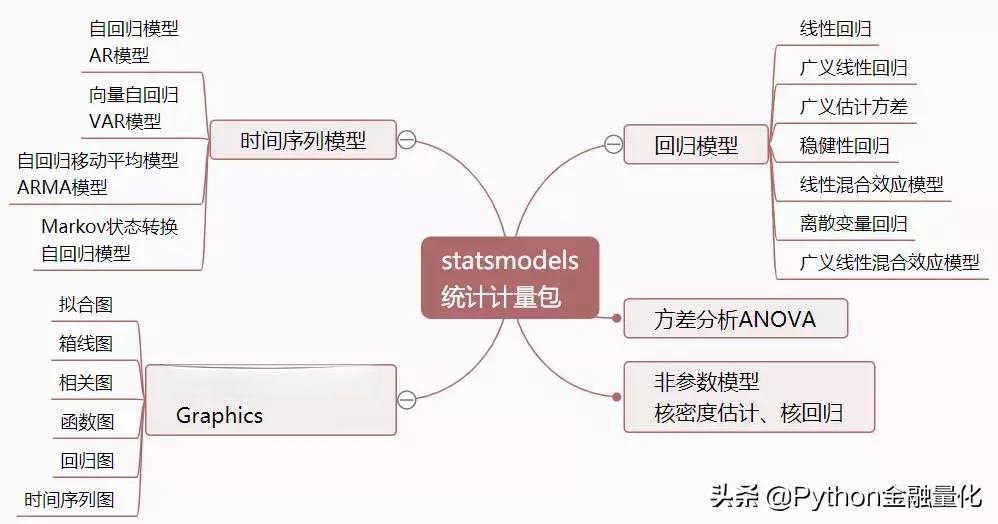 statsmodels
统计计量包

时间序列模型

自回归模型
AR模型

向量自回归
VAR模型

自回归移动平均模型
ARMA模型

Markov状态转换
自回归模型

Graphics

拟合图

箱线图

相关图

函数图

回归图

时间序列图

回归模型

线性回归

广义线性回归

广义估计方差

稳健性回归

线性混合效应模型

离散变量回归

广义线性混合效应模型

方差分析ANOVA

非参数模型
核密度估计、核回归

头条 @Python金融量化